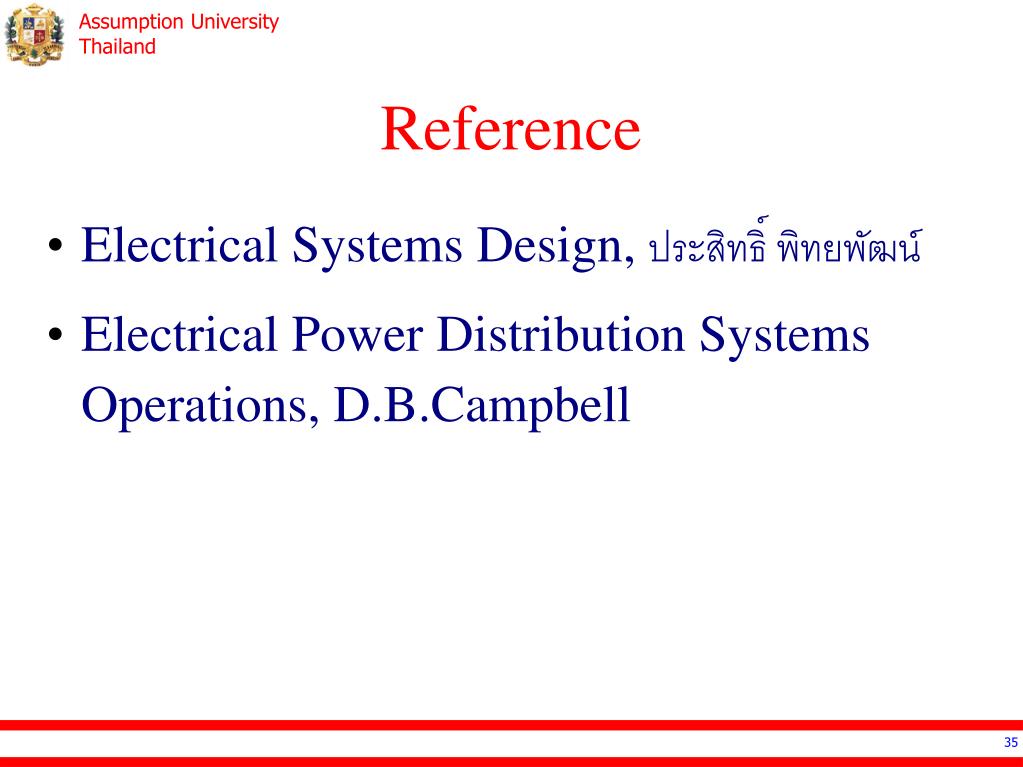 Assumption University
Thailand

Reference

• Electrical Systems Design, ประสิทธิ์ พิทยพัฒน์

• Electrical Power Distribution Systems Operations, D.B.Campbell

35